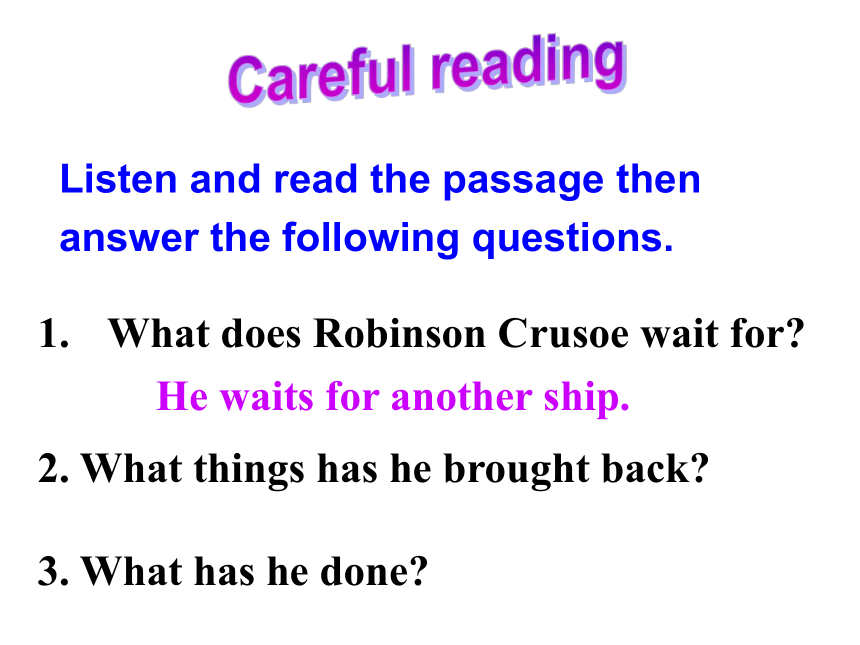 Careful reading

Listen and read the passage then answer the following questions.

1. What does Robinson Crusoe wait for?

He waits for another ship.

2. What things has he brought back?

3. What has he done?